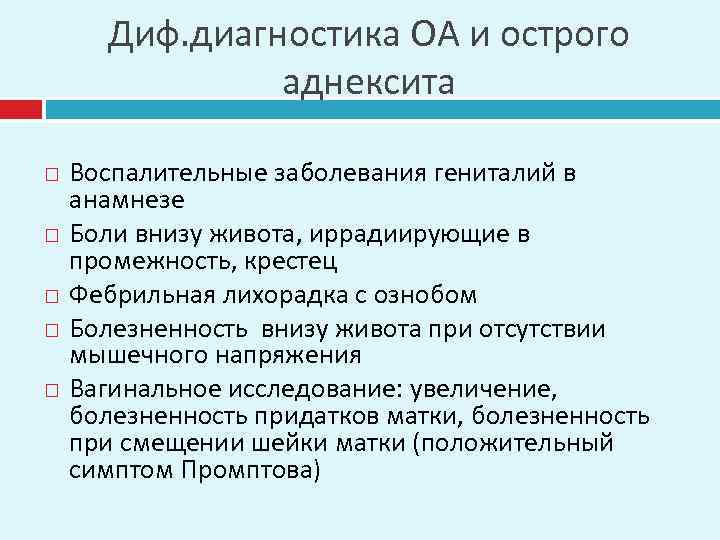 Диф.диагностика ОА и острого аднексита

□ Воспалительные заболевания гениталий в анамнезе
□ Боли внизу живота, иррадиирующие в промежность, крестец
□ Фебрильная лихорадка с ознобом
□ Болезненность внизу живота при отсутствии мышечного напряжения
□ Вагинальное исследование: увеличение, болезненность придатков матки, болезненность при смещении шейки матки (положительный симптом Промптова)